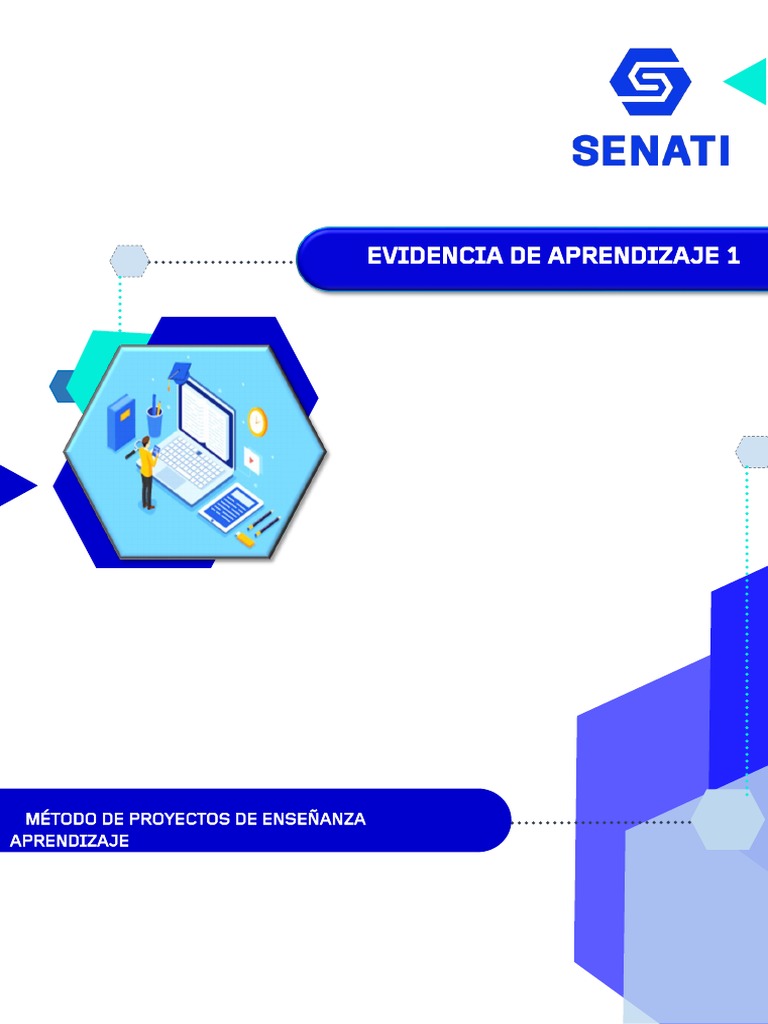 SENATI

EVIDENCIA DE APRENDIZAJE 1

MÉTODO DE PROYECTOS DE ENSEÑANZA APRENDIZAJE